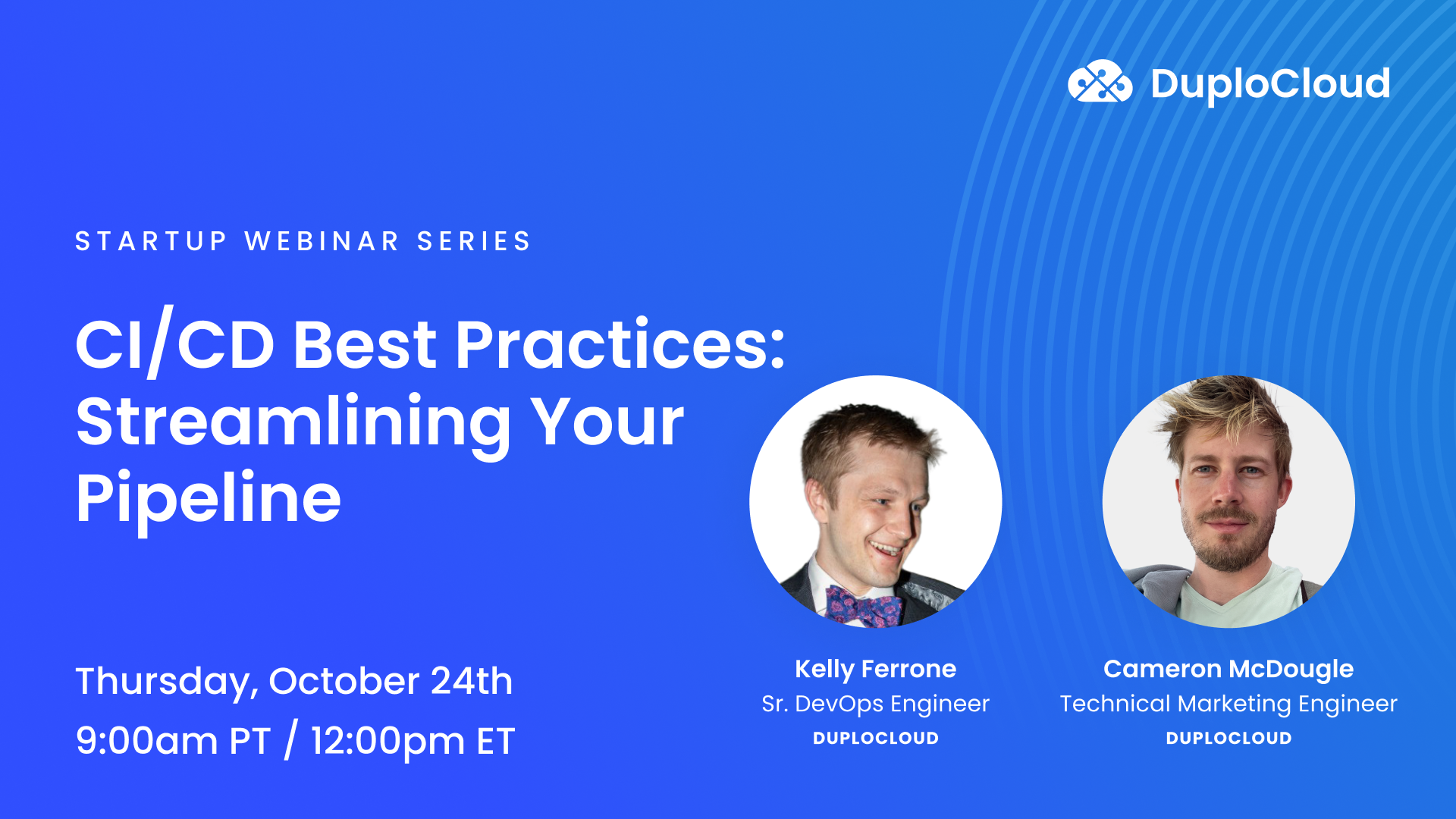 DuploCloud

STARTUP WEBINAR SERIES

CI/CD Best Practices: Streamlining Your Pipeline

Thursday, October 24th
9:00am PT / 12:00pm ET

Kelly Ferrone
Sr. DevOps Engineer
DUPLOCLOUD

Cameron McDougle
Technical Marketing Engineer
DUPLOCLOUD